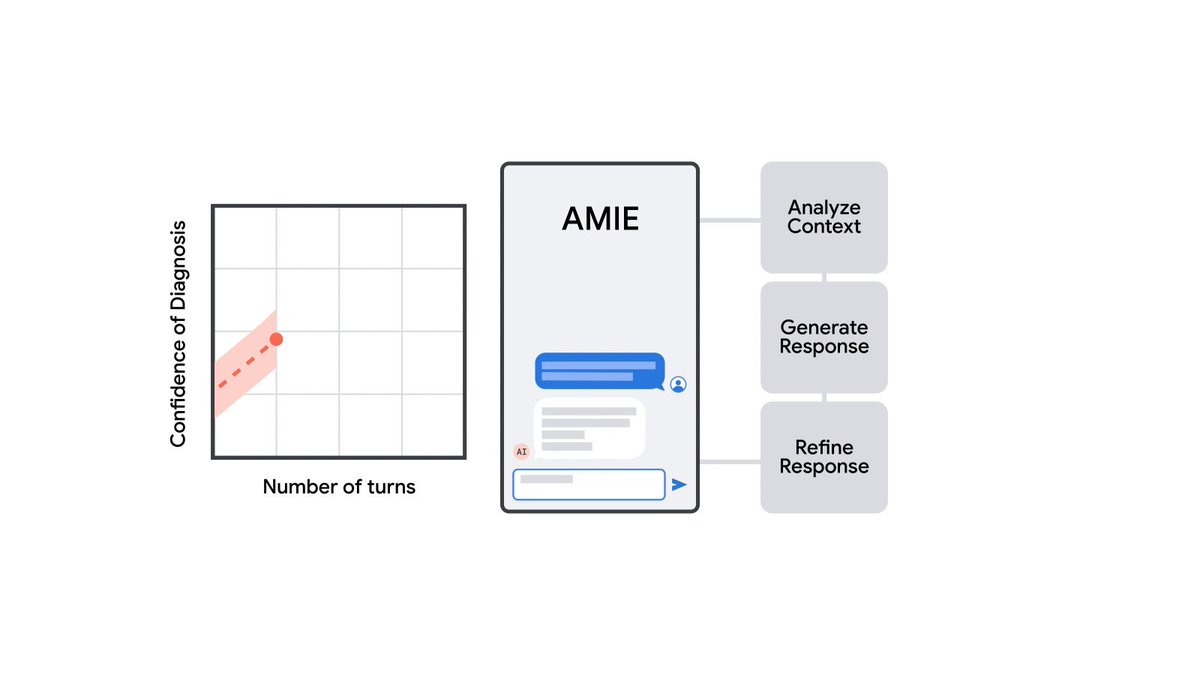 Confidence of Diagnosis

Number of turns

AMIE

AI

Analyze Context

Generate Response

Refine Response